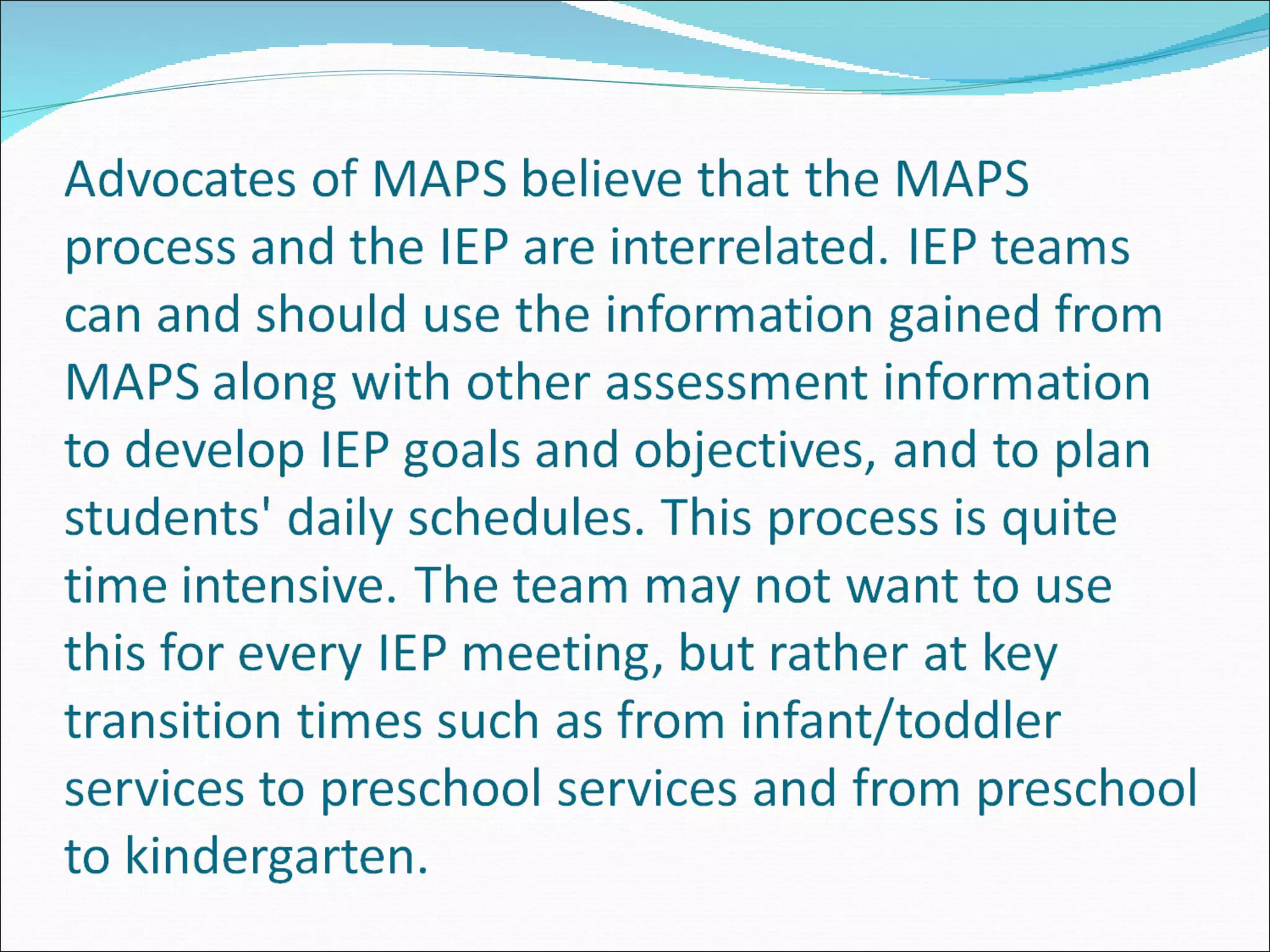 Advocates of MAPS believe that the MAPS process and the IEP are interrelated. IEP teams can and should use the information gained from MAPS along with other assessment information to develop IEP goals and objectives, and to plan students' daily schedules. This process is quite time intensive. The team may not want to use this for every IEP meeting, but rather at key transition times such as from infant/toddler services to preschool services and from preschool to kindergarten.